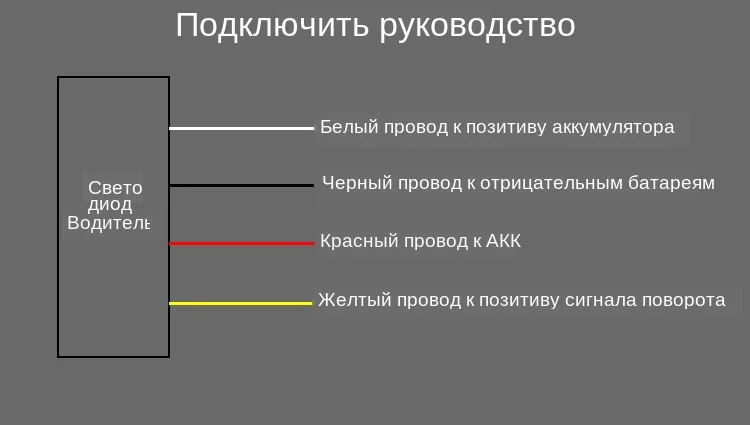 Подключить руководство

Свето
диод
Водитель

Белый провод к позитиву аккумулятора

Черный провод к отрицательным батареям

Красный провод к АКК

Желтый провод к позитиву сигнала поворота